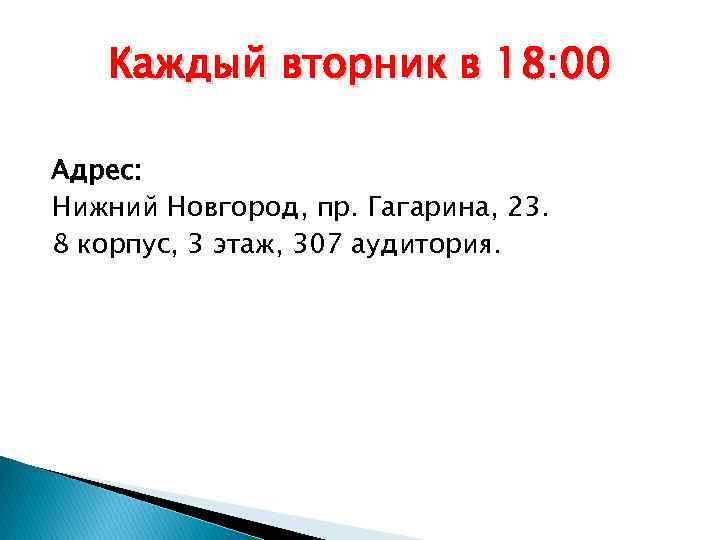 Каждый вторник в 18:00

Адрес:
Нижний Новгород, пр. Гагарина, 23.
8 корпус, 3 этаж, 307 аудитория.